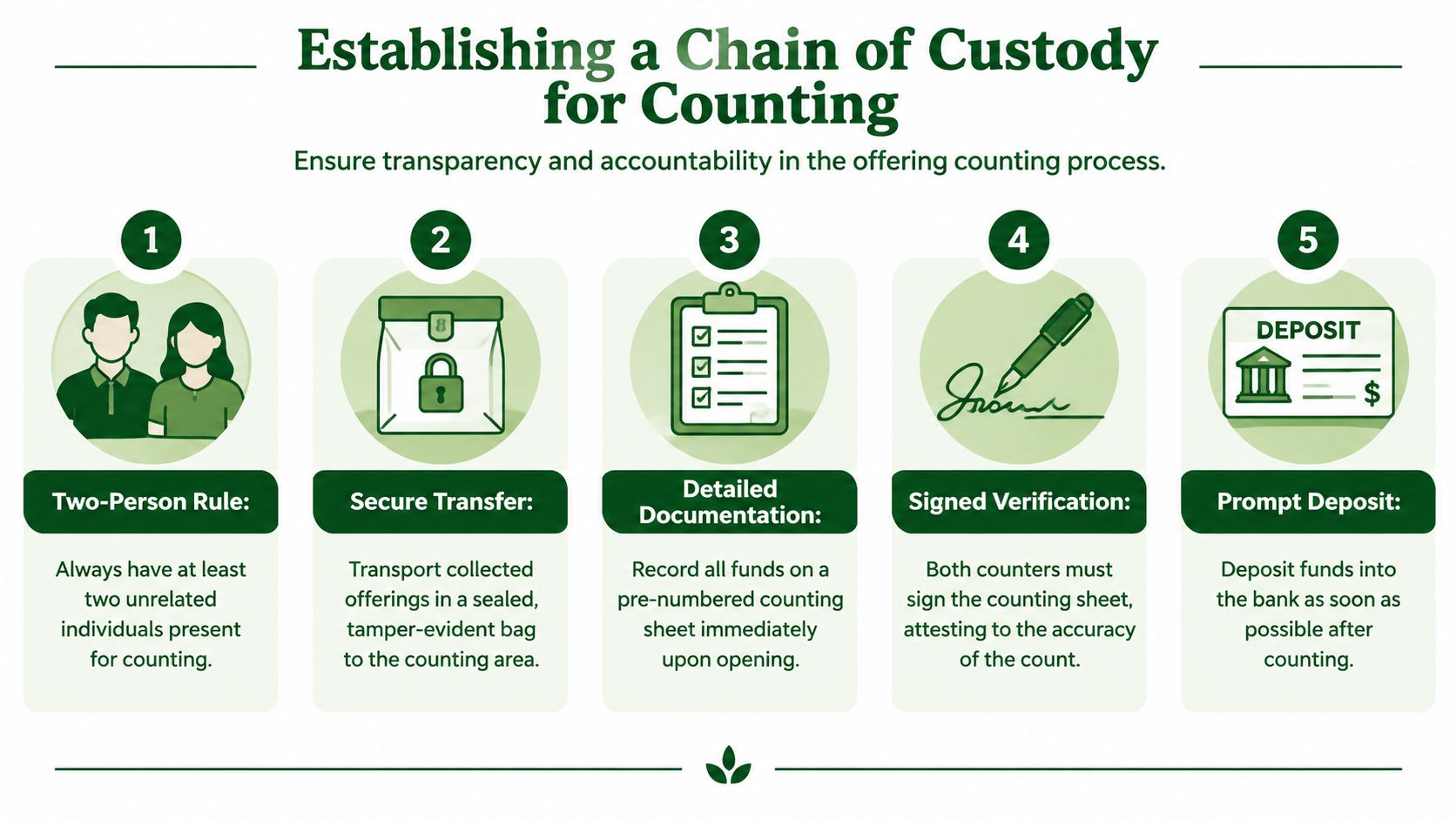 Establishing a Chain of Custody for Counting

Ensure transparency and accountability in the offering counting process.

1

Two-Person Rule:

Always have at least two unrelated individuals present for counting.

2

Secure Transfer:

Transport collected offerings in a sealed, tamper-evident bag to the counting area.

3

Detailed Documentation:

Record all funds on a pre-numbered counting sheet immediately upon opening.

4

Signed Verification:

Both counters must sign the counting sheet, attesting to the accuracy of the count.

5

DEPOSIT

$

Prompt Deposit:

Deposit funds into the bank as soon as possible after counting.